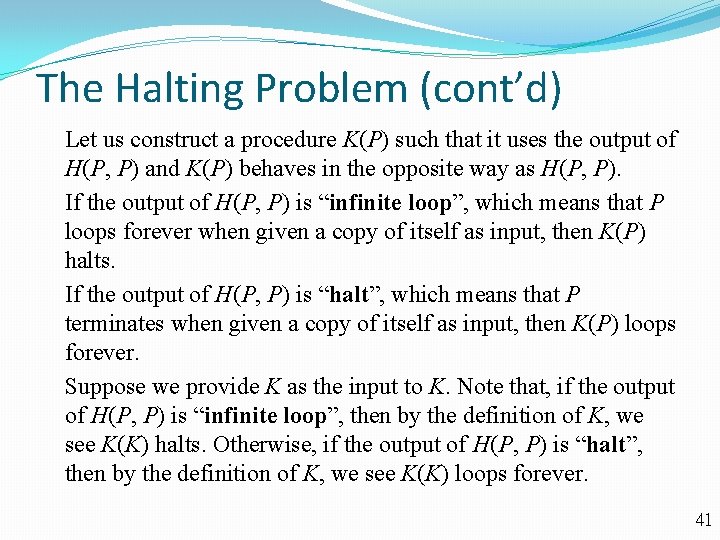 The Halting Problem (cont'd)

Let us construct a procedure $K(P)$ such that it uses the output of $H(P, P)$ and $K(P)$ behaves in the opposite way as $H(P, P)$.

If the output of $H(P, P)$ is "**infinite loop**", which means that $P$ loops forever when given a copy of itself as input, then $K(P)$ halts.

If the output of $H(P, P)$ is "**halt**", which means that $P$ terminates when given a copy of itself as input, then $K(P)$ loops forever.

Suppose we provide $K$ as the input to $K$. Note that, if the output of $H(P, P)$ is "**infinite loop**", then by the definition of $K$, we see $K(K)$ halts. Otherwise, if the output of $H(P, P)$ is "**halt**", then by the definition of $K$, we see $K(K)$ loops forever.

41